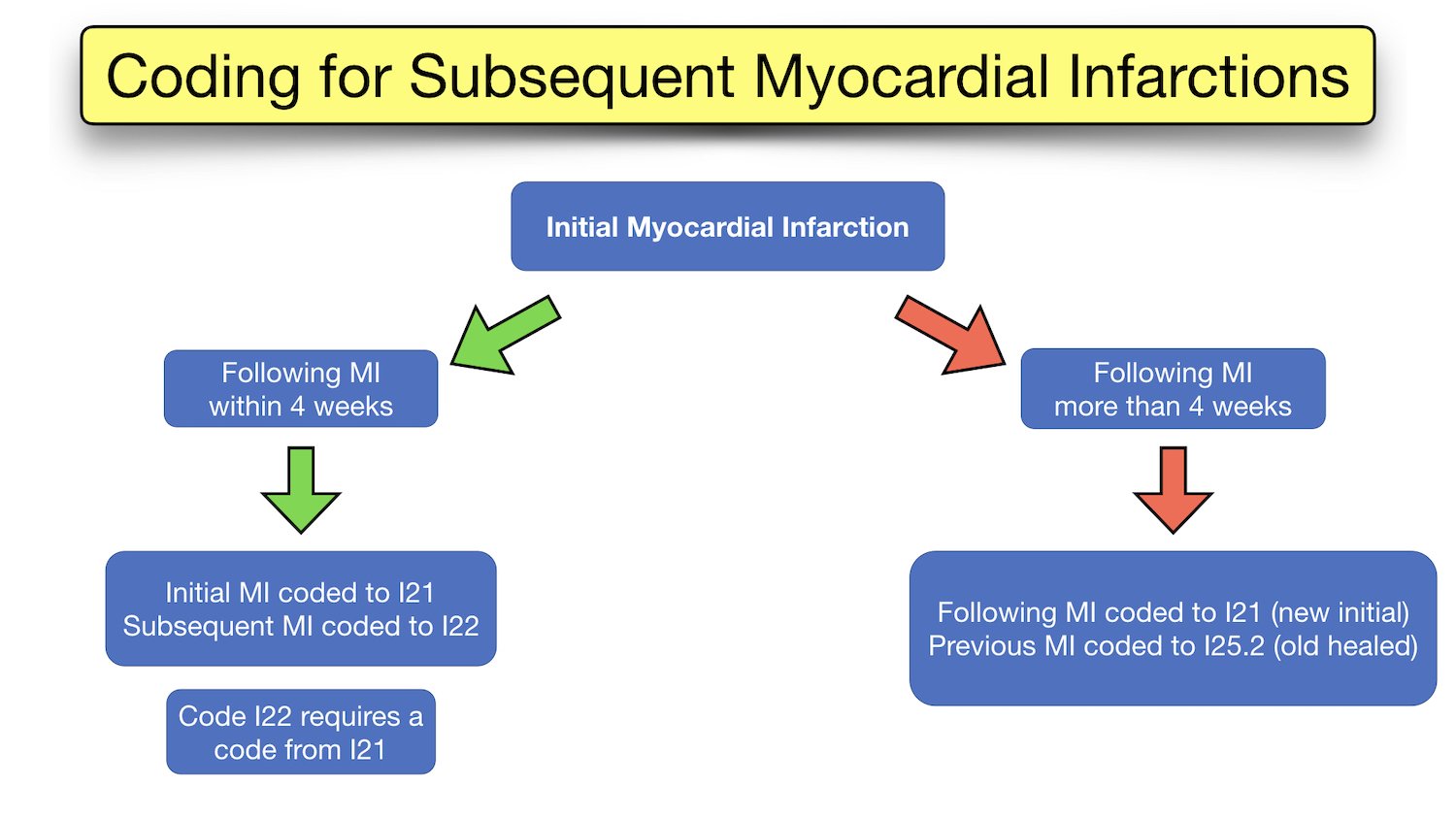 Coding for Subsequent Myocardial Infarctions

Initial Myocardial Infarction

Following MI within 4 weeks

Initial MI coded to I21
Subsequent MI coded to I22

Code I22 requires a code from I21

Following MI more than 4 weeks

Following MI coded to I21 (new initial)
Previous MI coded to I25.2 (old healed)